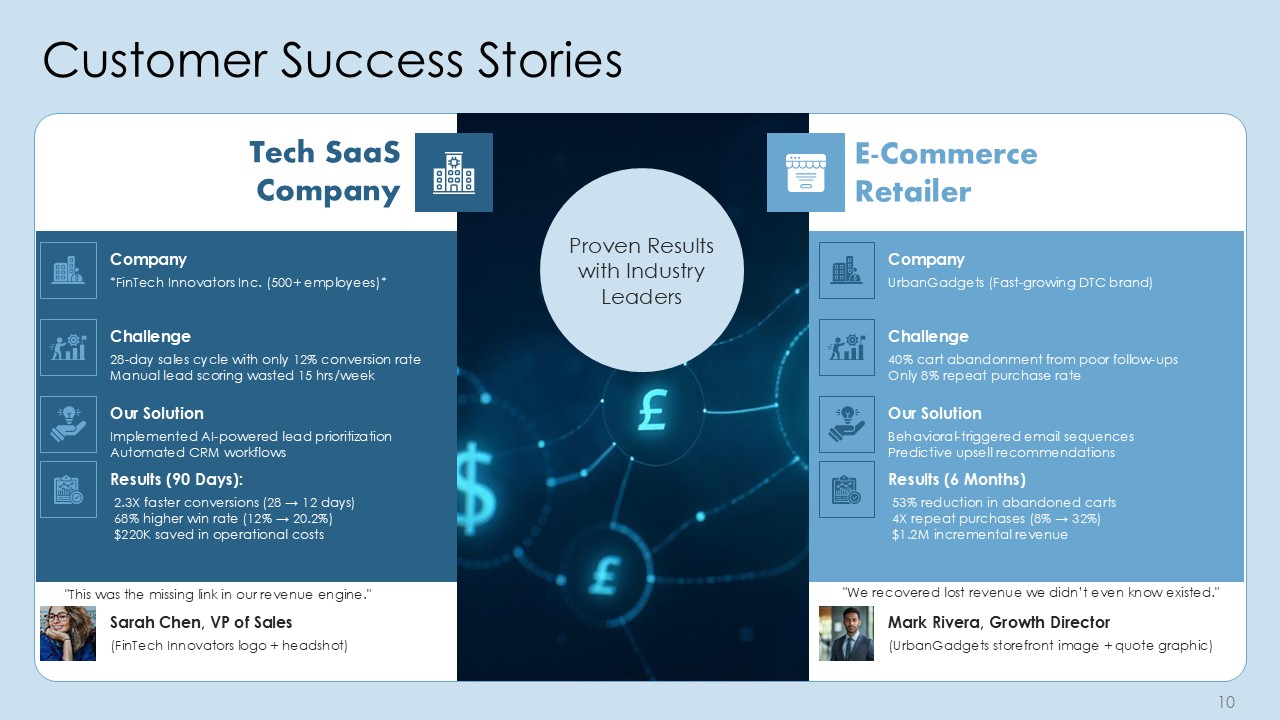 Customer Success Stories

Tech SaaS Company

Company
*FinTech Innovators Inc. (500+ employees)*

Challenge
28-day sales cycle with only 12% conversion rate
Manual lead scoring wasted 15 hrs/week

Our Solution
Implemented AI-powered lead prioritization
Automated CRM workflows

Results (90 Days):
2.3X faster conversions (28 → 12 days)
68% higher win rate (12% → 20.2%)
$220K saved in operational costs

"This was the missing link in our revenue engine."

Sarah Chen, VP of Sales
(FinTech Innovators logo + headshot)

Proven Results with Industry Leaders

£

$

£

E-Commerce Retailer

Company
UrbanGadgets (Fast-growing DTC brand)

Challenge
40% cart abandonment from poor follow-ups
Only 8% repeat purchase rate

Our Solution
Behavioral-triggered email sequences
Predictive upsell recommendations

Results (6 Months)
53% reduction in abandoned carts
4X repeat purchases (8% → 32%)
$1.2M incremental revenue

"We recovered lost revenue we didn't even know existed."

Mark Rivera, Growth Director
(UrbanGadgets storefront image + quote graphic)

10